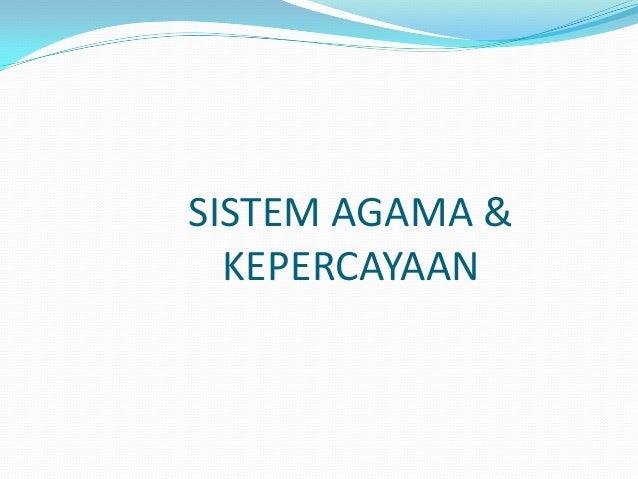 SISTEM AGAMA & KEPERCAYAAN